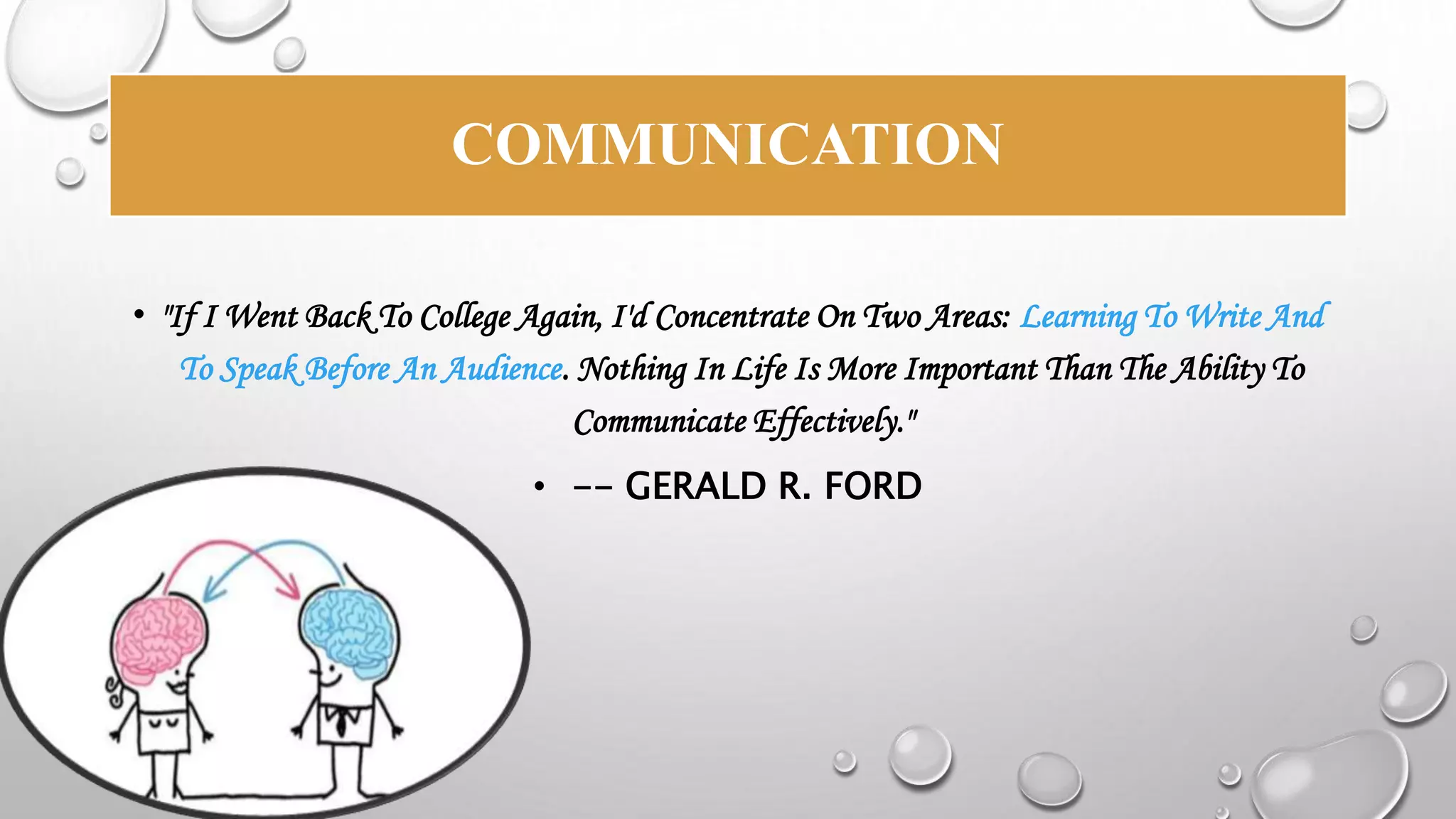 COMMUNICATION

• "If I Went Back To College Again, I'd Concentrate On Two Areas: Learning To Write And To Speak Before An Audience. Nothing In Life Is More Important Than The Ability To Communicate Effectively."

• -- GERALD R. FORD